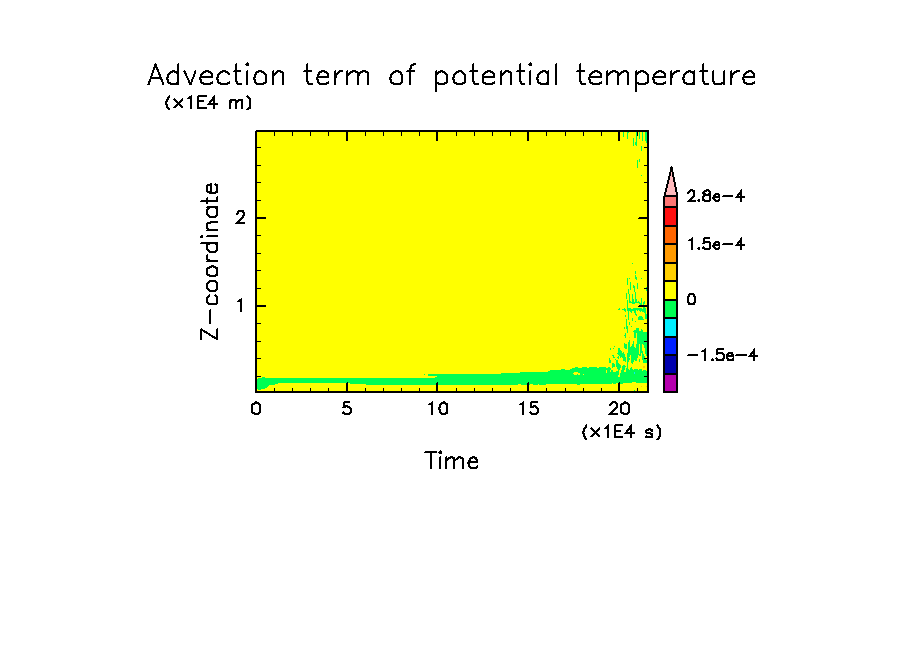 Advection term of potential temperature

(x1E4 m)

Z-coordinate

2

1

0

5

10

15

20

(x1E4 s)

Time

2.8e-4

1.5e-4

0

-1.5e-4